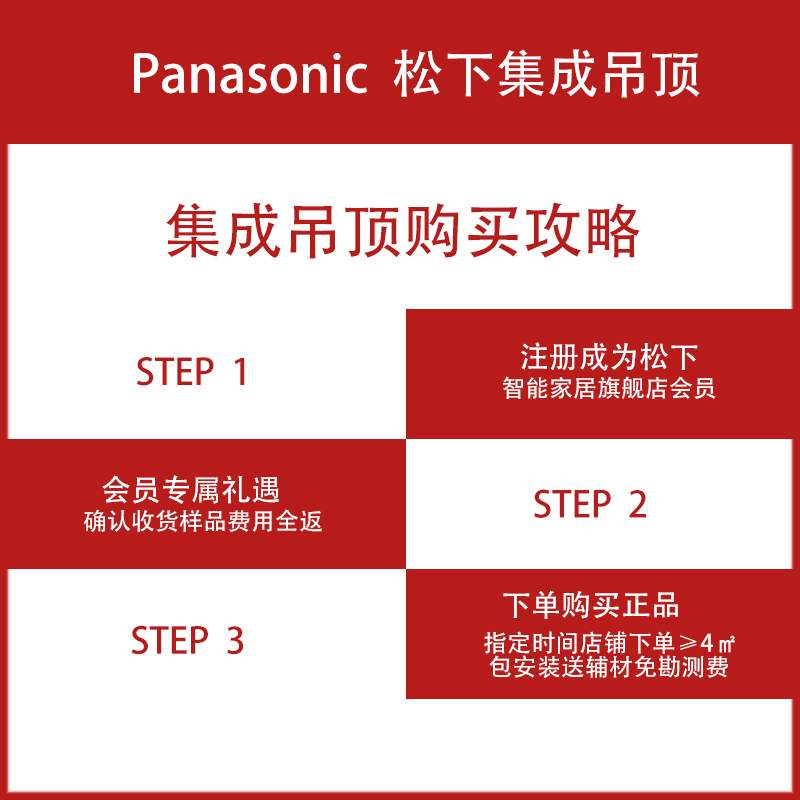 Panasonic 松下集成吊顶

集成吊顶购买攻略

STEP 1

注册成为松下
智能家居旗舰店会员

会员专属礼遇
确认收货样品费用全返

STEP 2

STEP 3

下单购买正品
指定时间店铺下单≥4㎡
包安装送辅材免勘测费